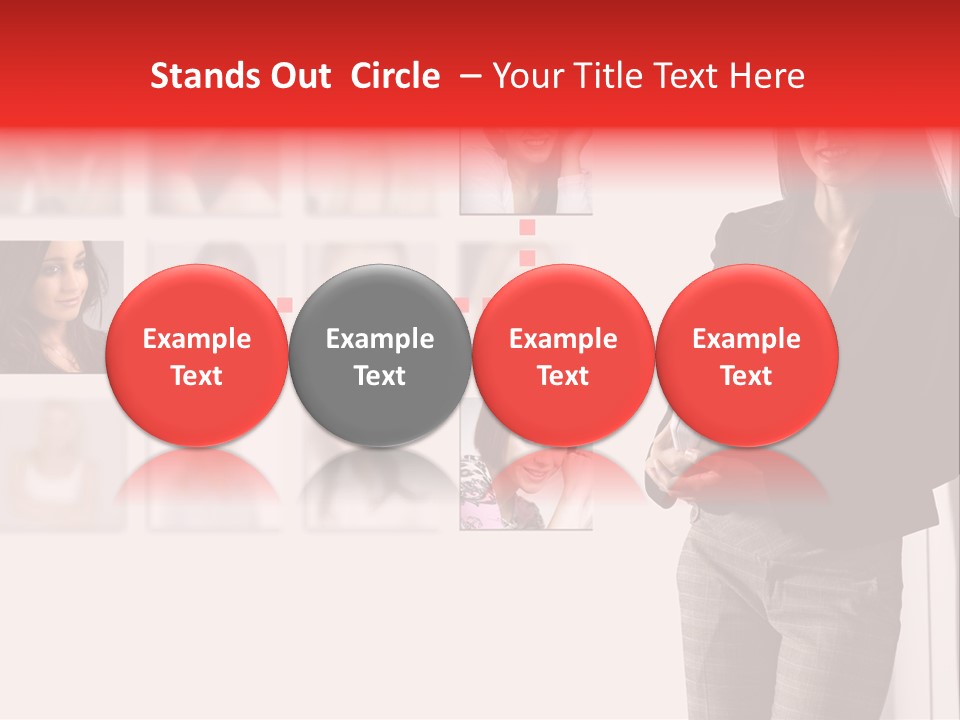 Stands Out Circle – Your Title Text Here

Example Text

Example Text

Example Text

Example Text